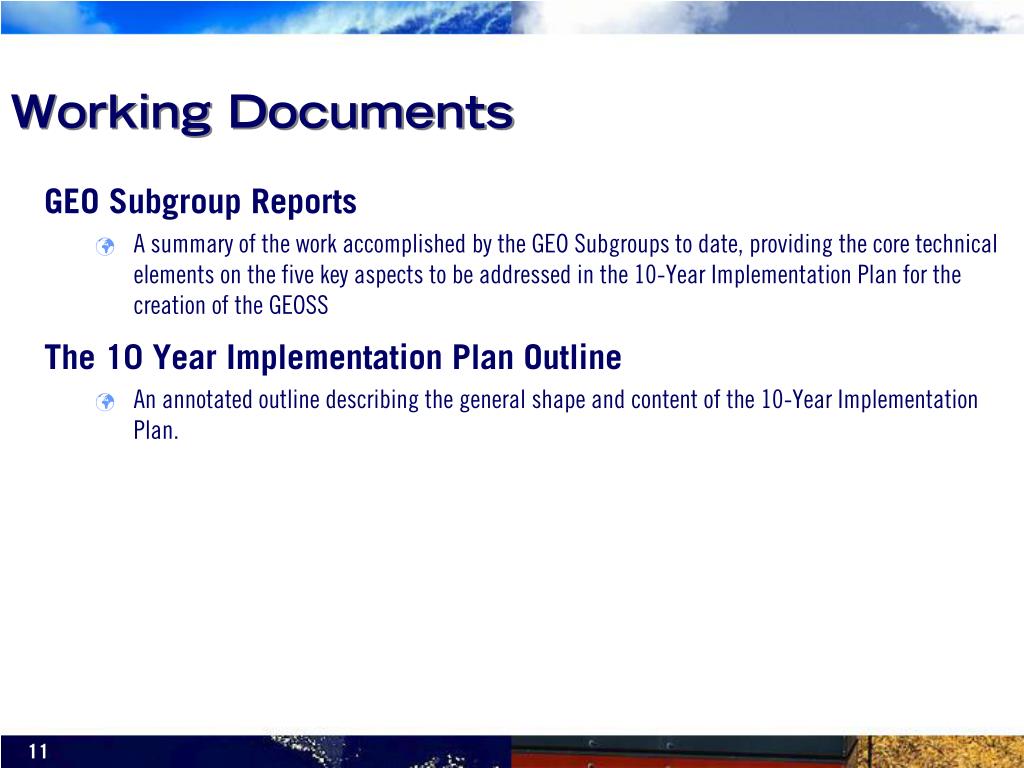 Working Documents

GEO Subgroup Reports

A summary of the work accomplished by the GEO Subgroups to date, providing the core technical elements on the five key aspects to be addressed in the 10-Year Implementation Plan for the creation of the GEOSS

The 10 Year Implementation Plan Outline

An annotated outline describing the general shape and content of the 10-Year Implementation Plan.

11